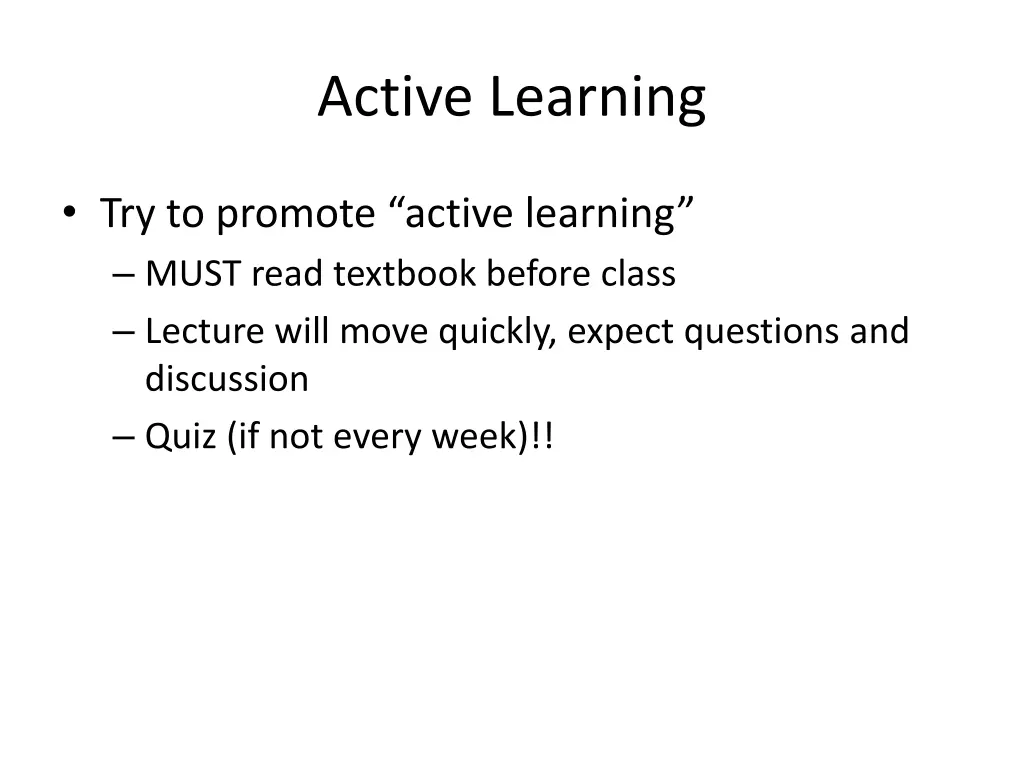 Active Learning

• Try to promote “active learning”
– MUST read textbook before class
– Lecture will move quickly, expect questions and discussion
– Quiz (if not every week)!!